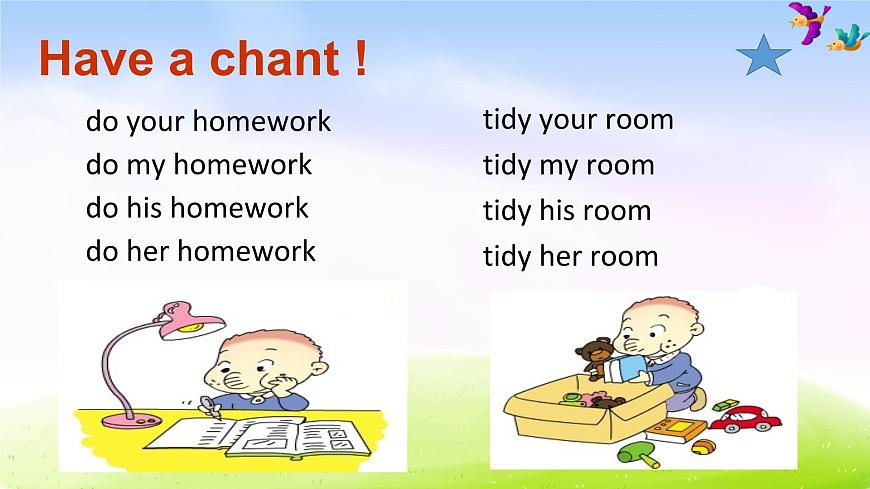 Have a chant !

do your homework
do my homework
do his homework
do her homework

tidy your room
tidy my room
tidy his room
tidy her room